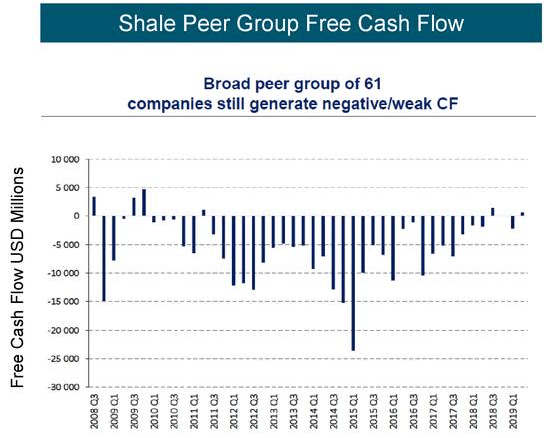 Shale Peer Group Free Cash Flow

Broad peer group of 61 companies still generate negative/weak CF

Free Cash Flow USD Millions

10 000
5 000
0
-5 000
-10 000
-15 000
-20 000
-25 000
-30 000

2008 Q3
2009 Q1
2009 Q3
2010 Q1
2010 Q3
2011 Q1
2011 Q3
2012 Q1
2012 Q3
2013 Q1
2013 Q3
2014 Q1
2014 Q3
2015 Q1
2015 Q3
2016 Q1
2016 Q3
2017 Q1
2017 Q3
2018 Q1
2018 Q3
2019 Q1